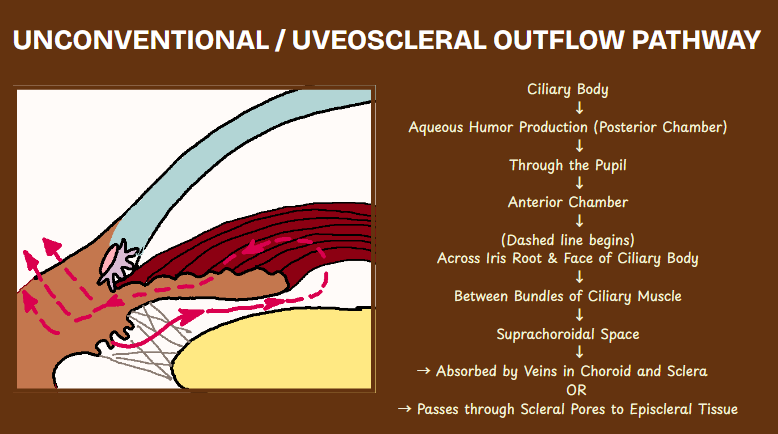 UNCONVENTIONAL / UVEOSCLERAL OUTFLOW PATHWAY

Ciliary Body
↓
Aqueous Humor Production (Posterior Chamber)
↓
Through the Pupil
↓
Anterior Chamber
↓
(Dashed line begins)
Across Iris Root & Face of Ciliary Body
↓
Between Bundles of Ciliary Muscle
↓
Suprachoroidal Space
↓
→ Absorbed by Veins in Choroid and Sclera
OR
→ Passes through Scleral Pores to Episcleral Tissue